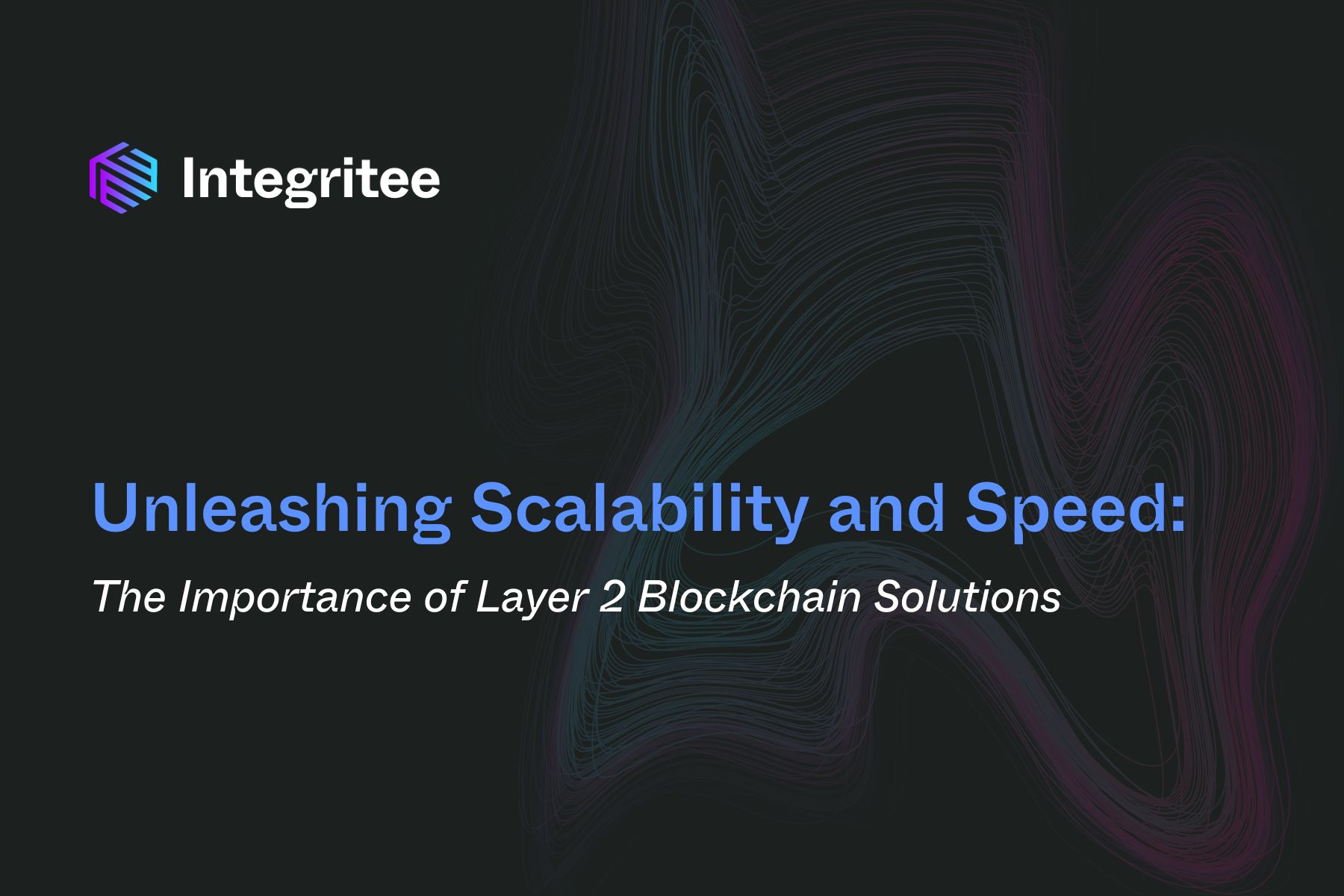 Integritee

Unleashing Scalability and Speed:

The Importance of Layer 2 Blockchain Solutions